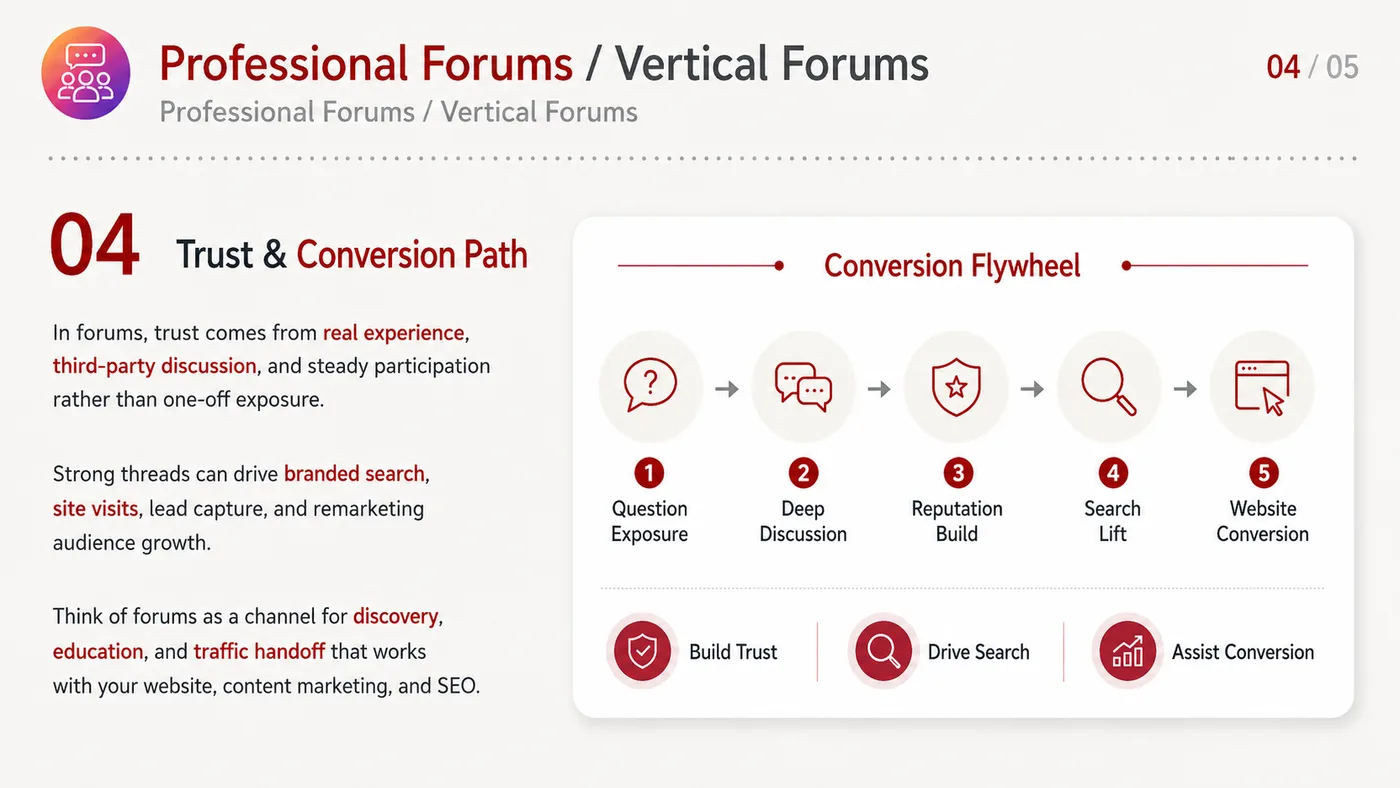 Professional Forums / Vertical Forums

Professional Forums / Vertical Forums

04 / 05

04 Trust & Conversion Path

In forums, trust comes from real experience, third-party discussion, and steady participation rather than one-off exposure.

Strong threads can drive branded search, site visits, lead capture, and remarketing audience growth.

Think of forums as a channel for discovery, education, and traffic handoff that works with your website, content marketing, and SEO.

Conversion Flywheel

1 Question Exposure

2 Deep Discussion

3 Reputation Build

4 Search Lift

5 Website Conversion

Build Trust

Drive Search

Assist Conversion